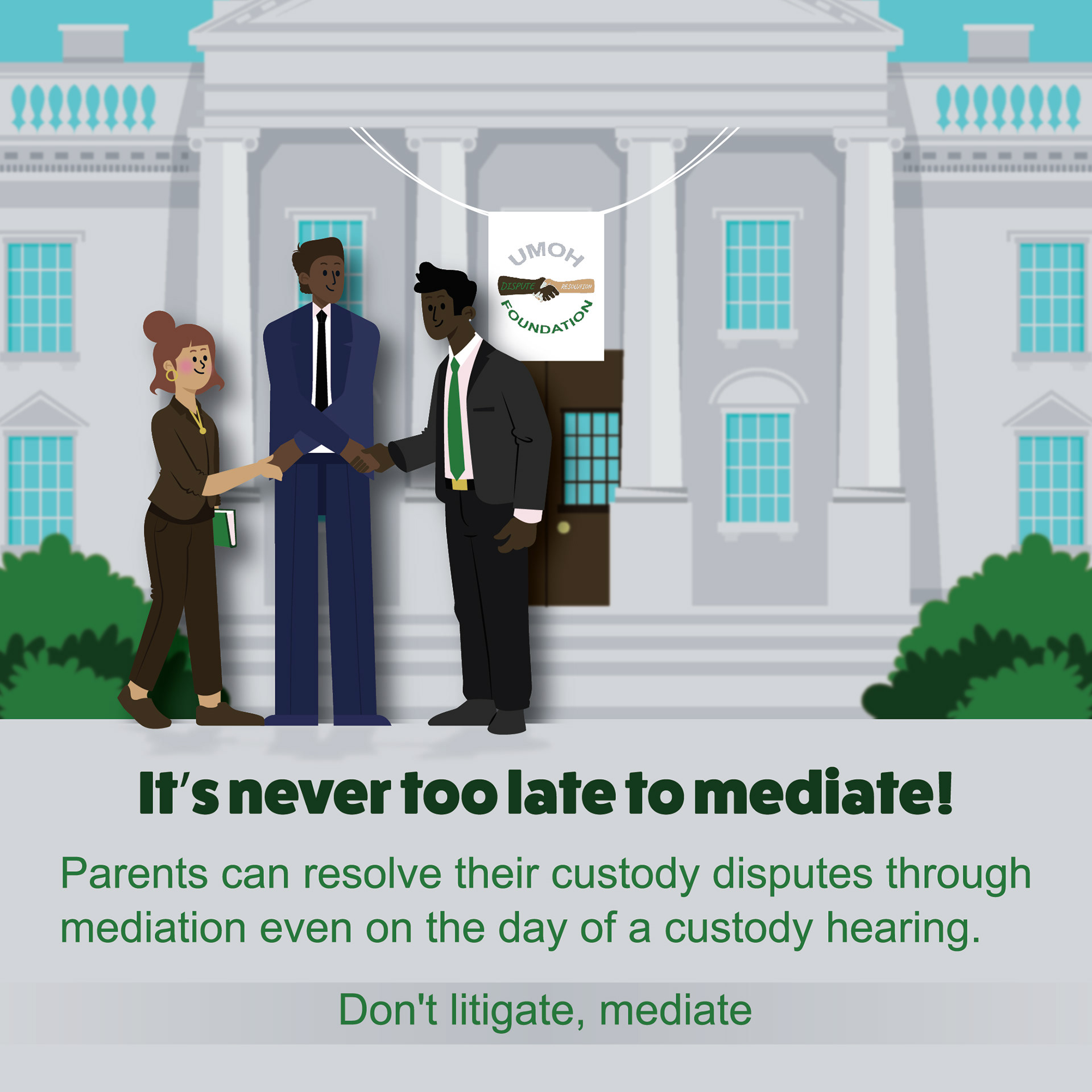 UMOH
DISPUTE RESOLUTION
FOUNDATION

It's never too late to mediate!

Parents can resolve their custody disputes through mediation even on the day of a custody hearing.

Don't litigate, mediate